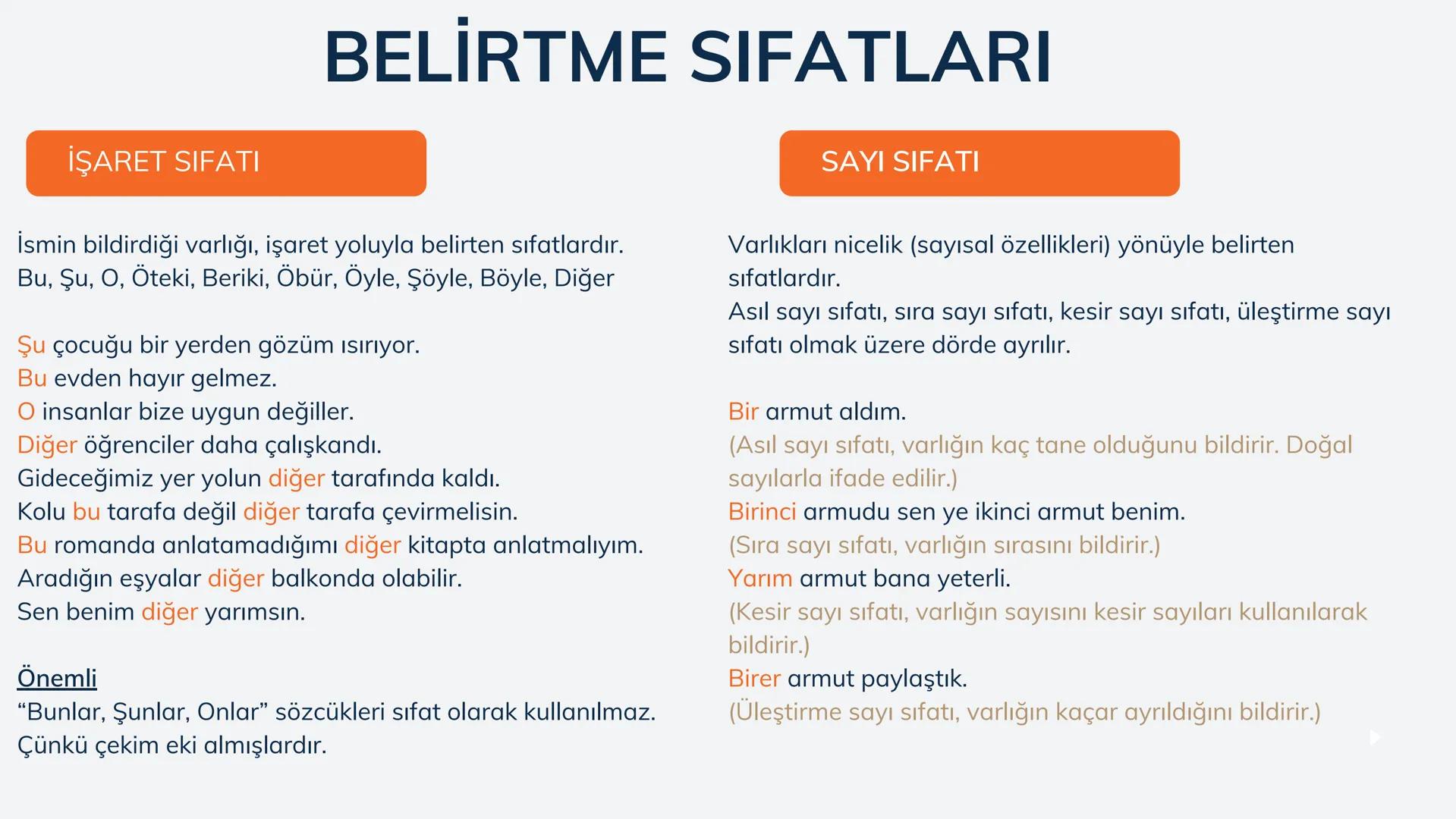 BELİRTME SIFATLARI

İŞARET SIFATI

İsmin bildirdiği varlığı, işaret yoluyla belirten sıfatlardır.
Bu, Şu, O, Öteki, Beriki, Öbür, Öyle, Şöyle, Böyle, Diğer

Şu çocuğu bir yerden gözüm ısırıyor.
Bu evden hayır gelmez.
O insanlar bize uygun değiller.
Diğer öğrenciler daha çalışkandı.
Gideceğimiz yer yolun diğer tarafında kaldı.
Kolu bu tarafa değil diğer tarafa çevirmelisin.
Bu romanda anlatamadığımı diğer kitapta anlatmalıyım.
Aradığın eşyalar diğer balkonda olabilir.
Sen benim diğer yarımsın.

Önemli
“Bunlar, Şunlar, Onlar” sözcükleri sıfat olarak kullanılmaz. Çünkü çekim eki almışlardır.

SAYI SIFATI

Varlıkları nicelik (sayısal özellikleri) yönüyle belirten sıfatlardır.
Asıl sayı sıfatı, sıra sayı sıfatı, kesir sayı sıfatı, üleştirme sayı sıfatı olmak üzere dörde ayrılır.

Bir armut aldım.
(Asıl sayı sıfatı, varlığın kaç tane olduğunu bildirir. Doğal sayılarla ifade edilir.)
Birinci armudu sen ye ikinci armut benim.
(Sıra sayı sıfatı, varlığın sırasını bildirir.)
Yarım armut bana yeterli.
(Kesir sayı sıfatı, varlığın sayısını kesir sayıları kullanılarak bildirir.)
Birer armut paylaştık.
(Üleştirme sayı sıfatı, varlığın kaçar ayrıldığını bildirir.)